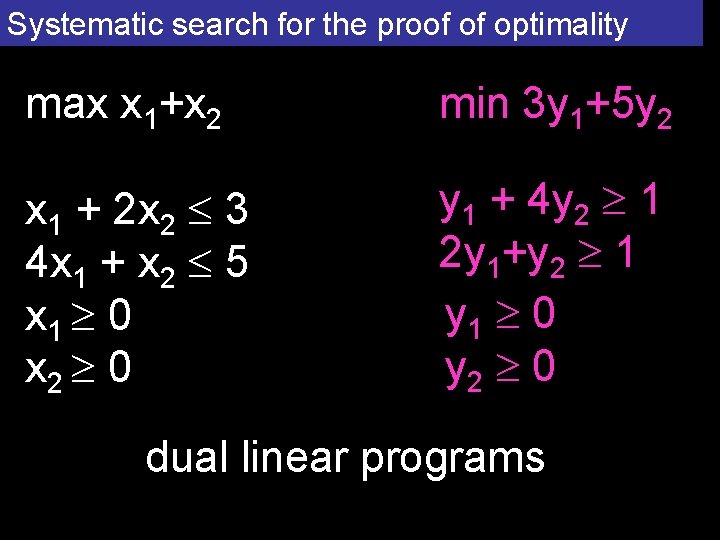 Systematic search for the proof of optimality

max $x_1+x_2$

$x_1 + 2x_2 \leq 3$
$4x_1 + x_2 \leq 5$
$x_1 \geq 0$
$x_2 \geq 0$

min $3y_1+5y_2$

$y_1 + 4y_2 \geq 1$
$2y_1+y_2 \geq 1$
$y_1 \geq 0$
$y_2 \geq 0$

dual linear programs